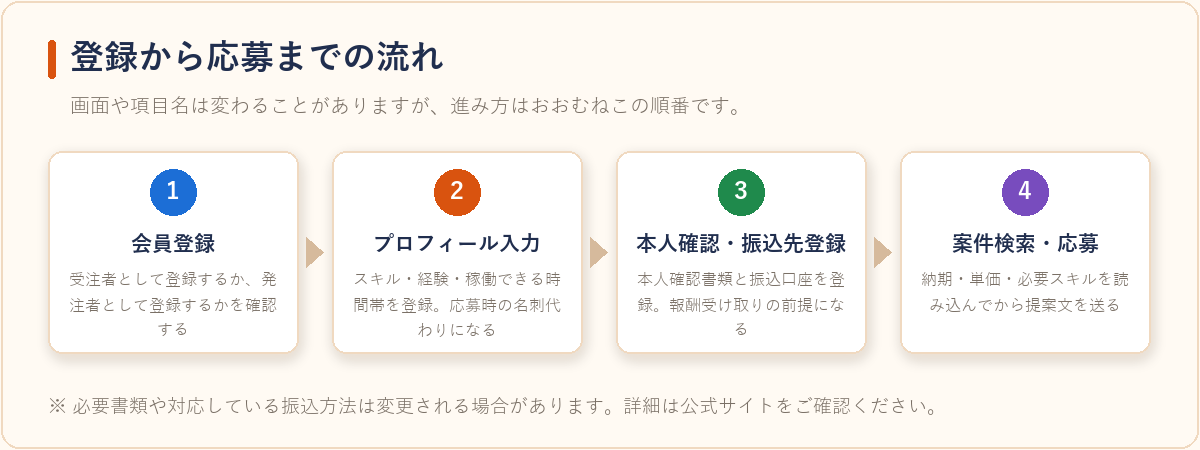 登録から応募までの流れ

画面や項目名は変わることがありますが、進み方はおおむねこの順番です。

1
会員登録
受注者として登録するか、発注者として登録するかを確認する

2
プロフィール入力
スキル・経験・稼働できる時間帯を登録。応募時の名刺代わりになる

3
本人確認・振込先登録
本人確認書類と振込口座を登録。報酬受け取りの前提になる

4
案件検索・応募
納期・単価・必要スキルを読み込んでから提案文を送る

※ 必要書類や対応している振込方法は変更される場合があります。詳細は公式サイトをご確認ください。